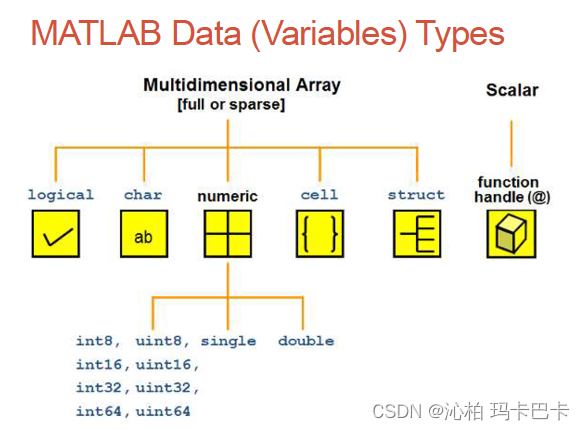 MATLAB Data (Variables) Types

Multidimensional Array
[full or sparse]

Scalar

logical

char

numeric

cell

struct

function handle (@)

ab

{ }

int8, uint8, single double
int16, uint16,
int32, uint32,
int64, uint64

CSDN @沁柏 玛卡巴卡